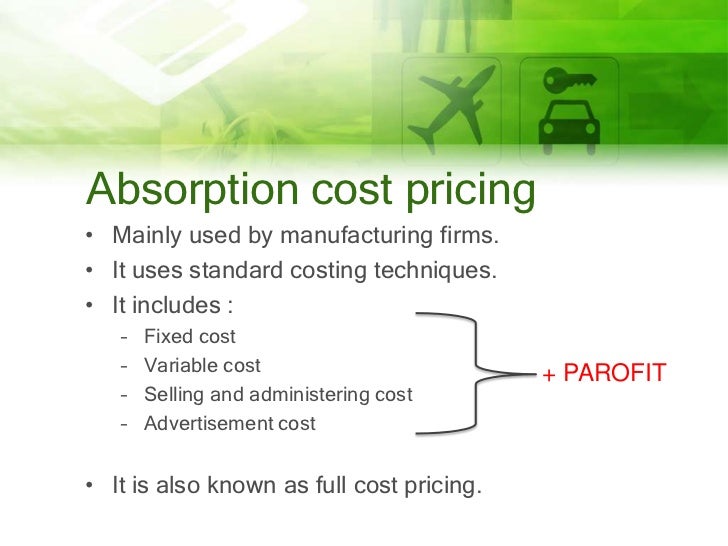 Absorption cost pricing

• Mainly used by manufacturing firms.
• It uses standard costing techniques.
• It includes :
  – Fixed cost
  – Variable cost
  – Selling and administering cost
  – Advertisement cost

+ PAROFIT

• It is also known as full cost pricing.